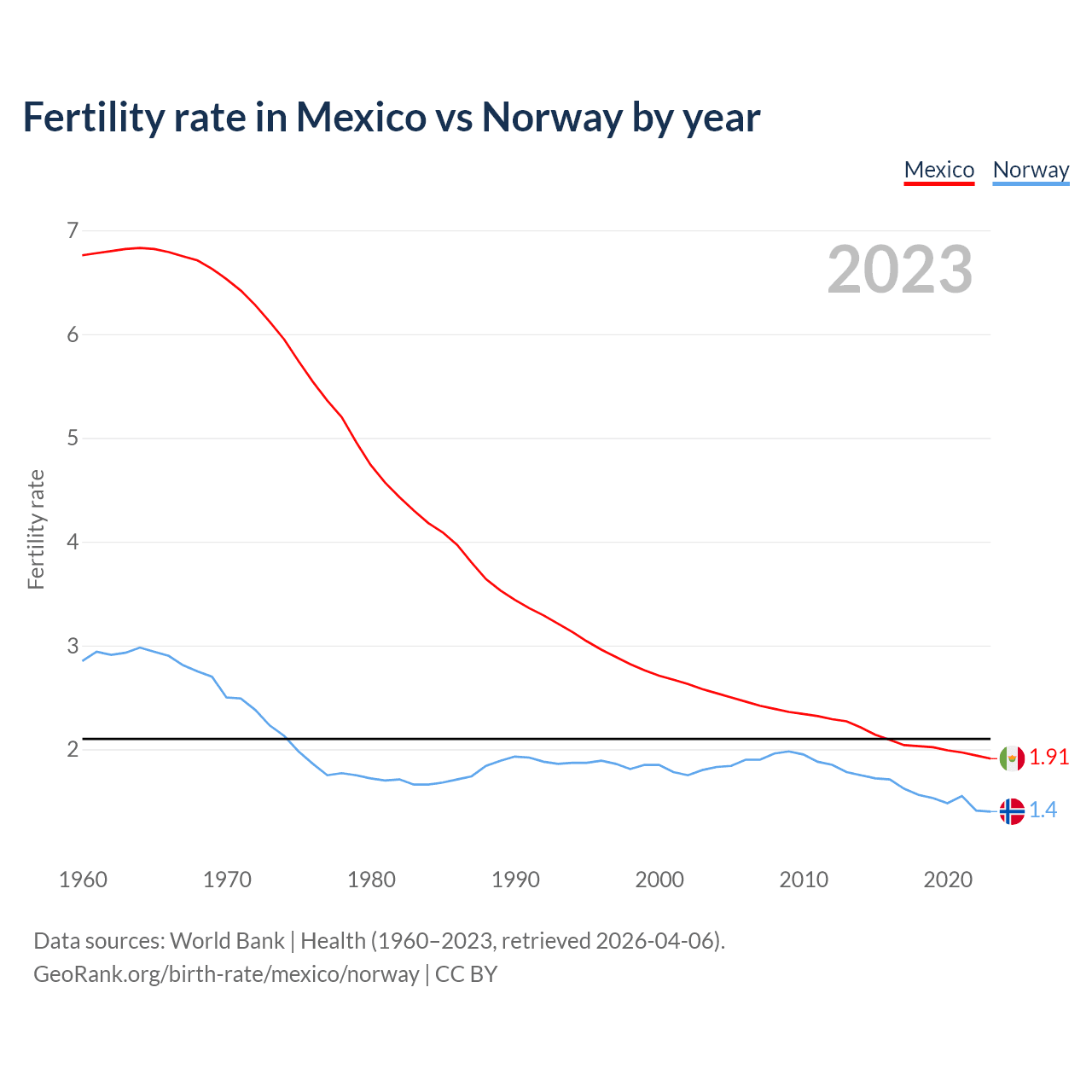 Fertility rate in Mexico vs Norway by year

Mexico Norway

2023

Fertility rate

7
6
5
4
3
2

1.91
1.4

1960 1970 1980 1990 2000 2010 2020

Data sources: World Bank | Health (1960–2023, retrieved 2026-04-06).
GeoRank.org/birth-rate/mexico/norway | CC BY